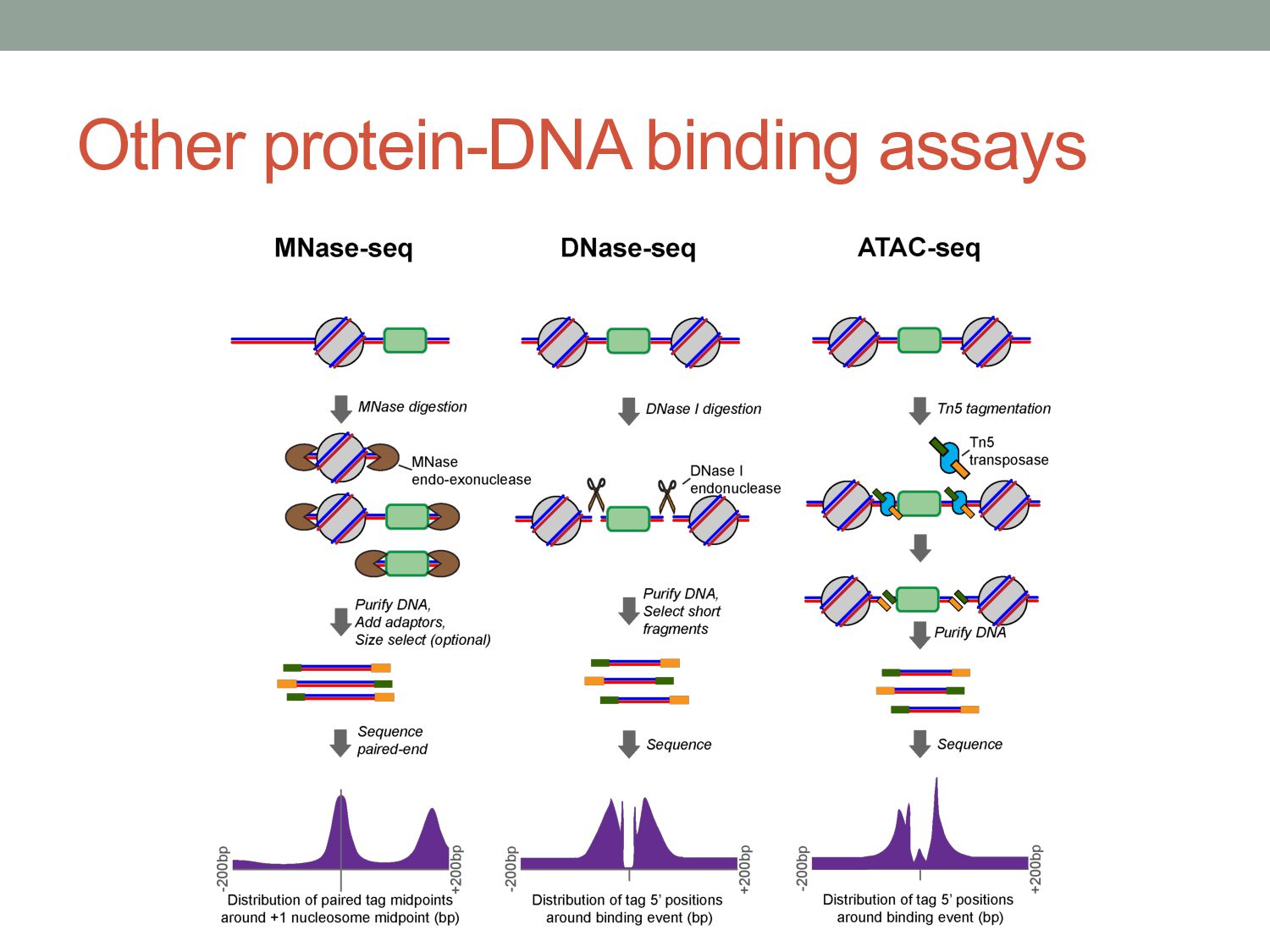 Other protein-DNA binding assays

MNase-seq

MNase digestion

MNase endo-exonuclease

Purify DNA, Add adaptors, Size select (optional)

Sequence paired-end

-200bp

+200bp

Distribution of paired tag midpoints around +1 nucleosome midpoint (bp)

DNase-seq

DNase I digestion

DNase I endonuclease

Purify DNA, Select short fragments

Sequence

-200bp

+200bp

Distribution of tag 5' positions around binding event (bp)

ATAC-seq

Tn5 tagmentation

Tn5 transposase

Purify DNA

Sequence

-200bp

+200bp

Distribution of tag 5' positions around binding event (bp)